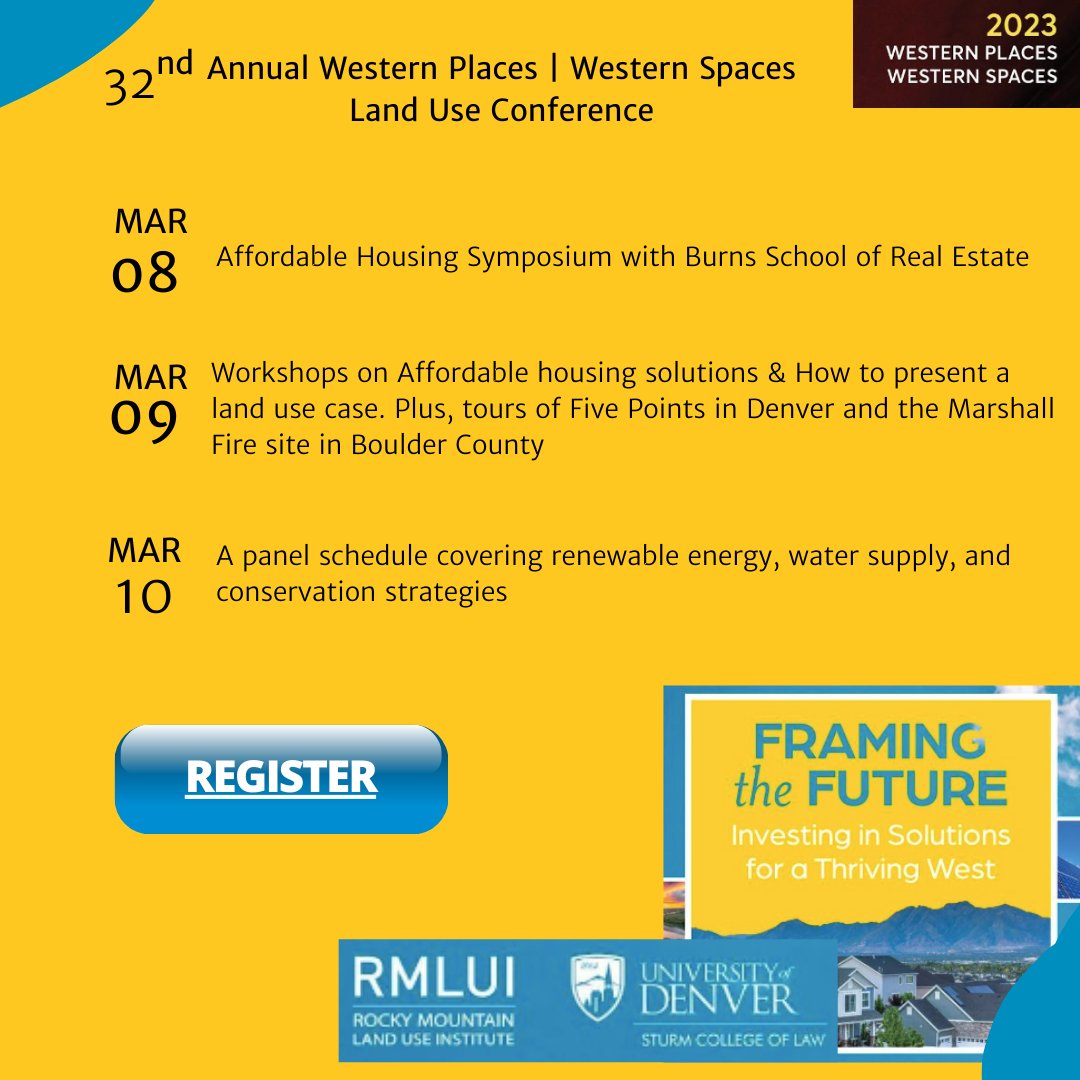 32nd Annual Western Places | Western Spaces Land Use Conference

2023
WESTERN PLACES
WESTERN SPACES

MAR
08
Affordable Housing Symposium with Burns School of Real Estate

MAR
09
Workshops on Affordable housing solutions & How to present a land use case. Plus, tours of Five Points in Denver and the Marshall Fire site in Boulder County

MAR
10
A panel schedule covering renewable energy, water supply, and conservation strategies

REGISTER

FRAMING the FUTURE
Investing in Solutions for a Thriving West

RMLUI
ROCKY MOUNTAIN LAND USE INSTITUTE

UNIVERSITY of DENVER
STURM COLLEGE OF LAW